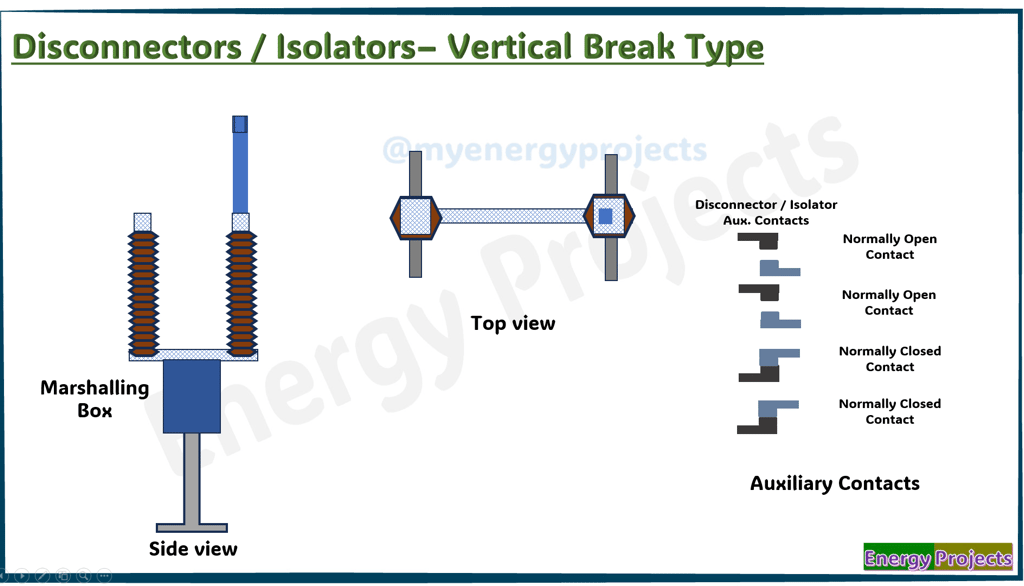 Disconnectors / Isolators– Vertical Break Type

@myenergyprojects

Energy Projects

Marshalling Box

Side view

Top view

Disconnector / Isolator Aux. Contacts

Normally Open Contact

Normally Open Contact

Normally Closed Contact

Normally Closed Contact

Auxiliary Contacts

Energy Projects